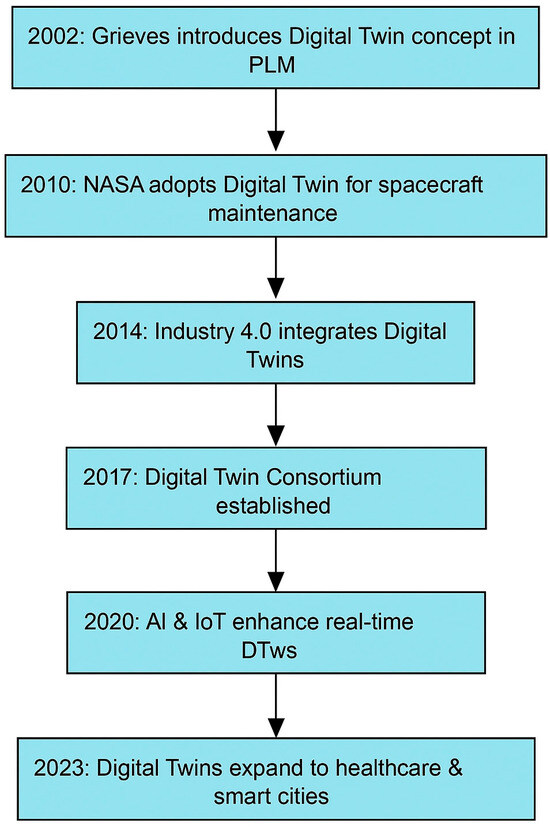 2002: Grieves introduces Digital Twin concept in PLM

2010: NASA adopts Digital Twin for spacecraft maintenance

2014: Industry 4.0 integrates Digital Twins

2017: Digital Twin Consortium established

2020: AI & IoT enhance real-time DTws

2023: Digital Twins expand to healthcare & smart cities